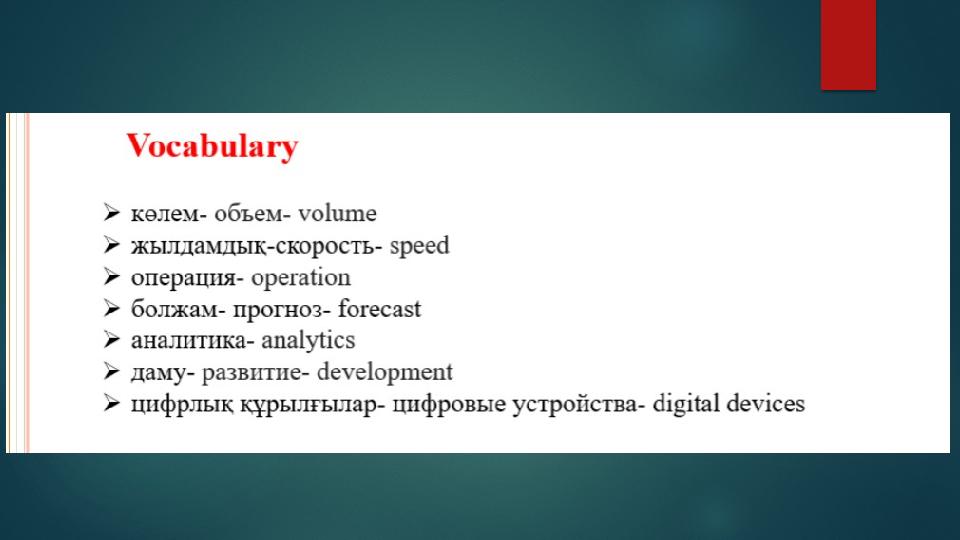 Vocabulary

➢ көлем- объем- volume
➢ жылдамдық-скорость- speed
➢ операция- operation
➢ болжам- прогноз- forecast
➢ аналитика- analytics
➢ даму- развитие- development
➢ цифрлық құрылғылар- цифровые устройства- digital devices